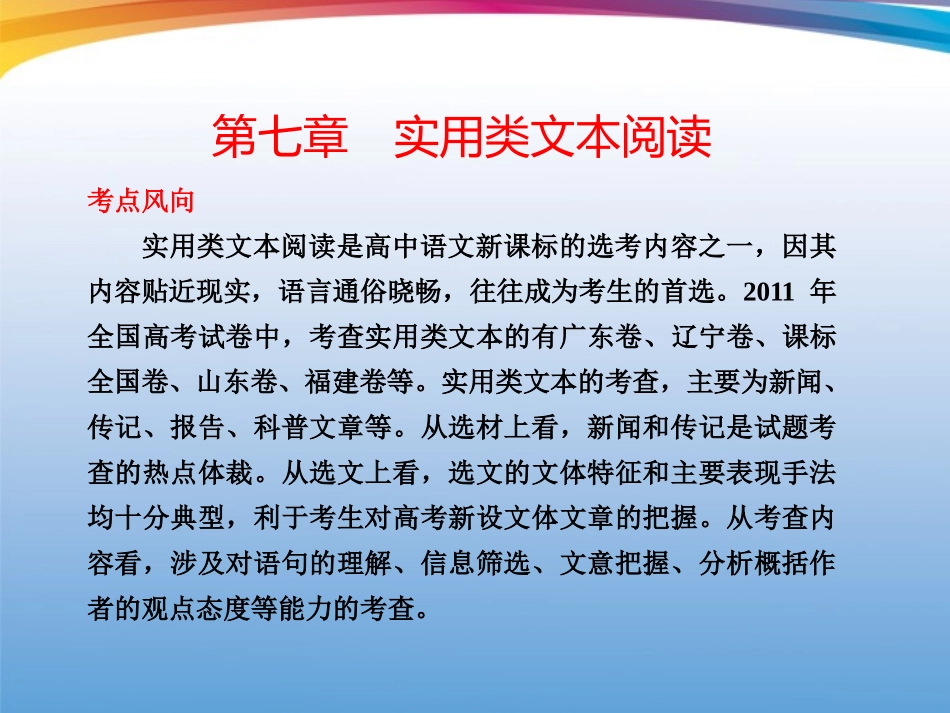 第七章　实用类文本阅读

考点风向

实用类文本阅读是高中语文新课标的选考内容之一，因其内容贴近现实，语言通俗晓畅，往往成为考生的首选。2011 年全国高考试卷中，考查实用类文本的有广东卷、辽宁卷、课标全国卷、山东卷、福建卷等。实用类文本的考查，主要为新闻、传记、报告、科普文章等。从选材上看，新闻和传记是试题考查的热点体裁。从选文上看，选文的文体特征和主要表现手法均十分典型，利于考生对高考新设文体文章的把握。从考查内容看，涉及对语句的理解、信息筛选、文意把握、分析概括作者的观点态度等能力的考查。